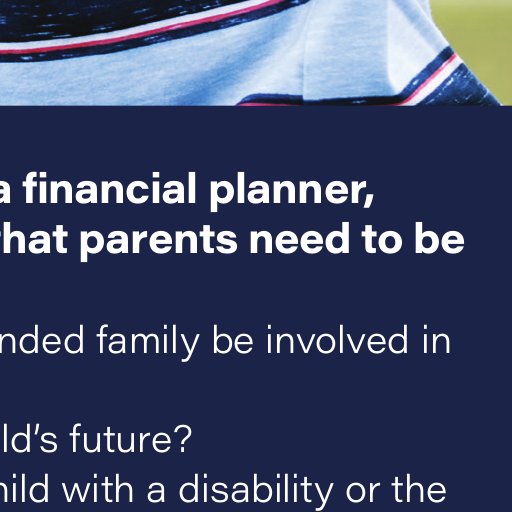 a financial planner, hat parents need to be

nded family be involved in

ld's future?
hild with a disability or the